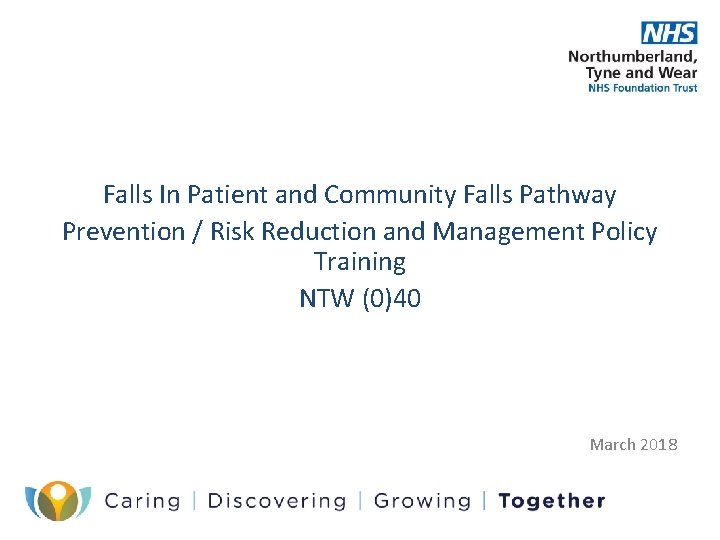 NHS
Northumberland, Tyne and Wear
NHS Foundation Trust

Falls In Patient and Community Falls Pathway
Prevention / Risk Reduction and Management Policy Training
NTW (0)40

March 2018

Caring | Discovering | Growing | Together